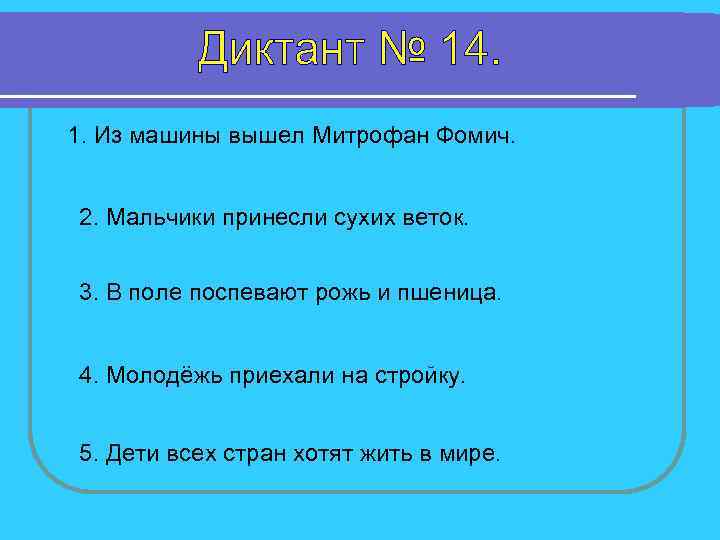 Диктант № 14.

1. Из машины вышел Митрофан Фомич.

2. Мальчики принесли сухих веток.

3. В поле поспевают рожь и пшеница.

4. Молодёжь приехали на стройку.

5. Дети всех стран хотят жить в мире.